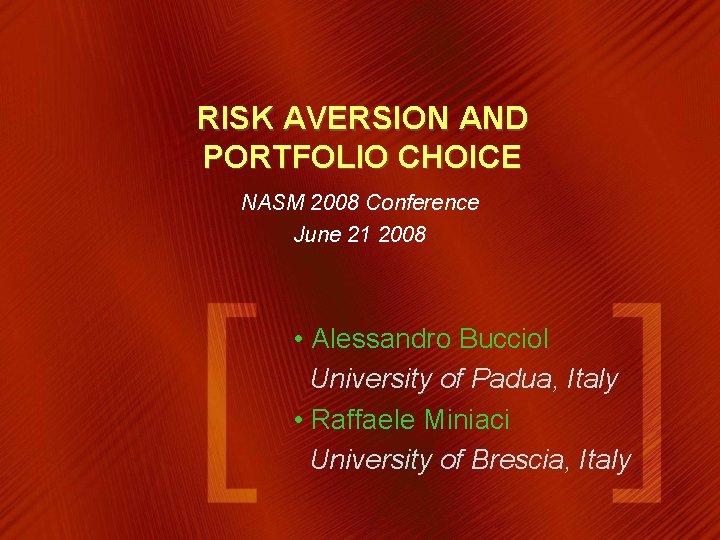 RISK AVERSION AND PORTFOLIO CHOICE

NASM 2008 Conference
June 21 2008

• Alessandro Bucciol
University of Padua, Italy
• Raffaele Miniaci
University of Brescia, Italy